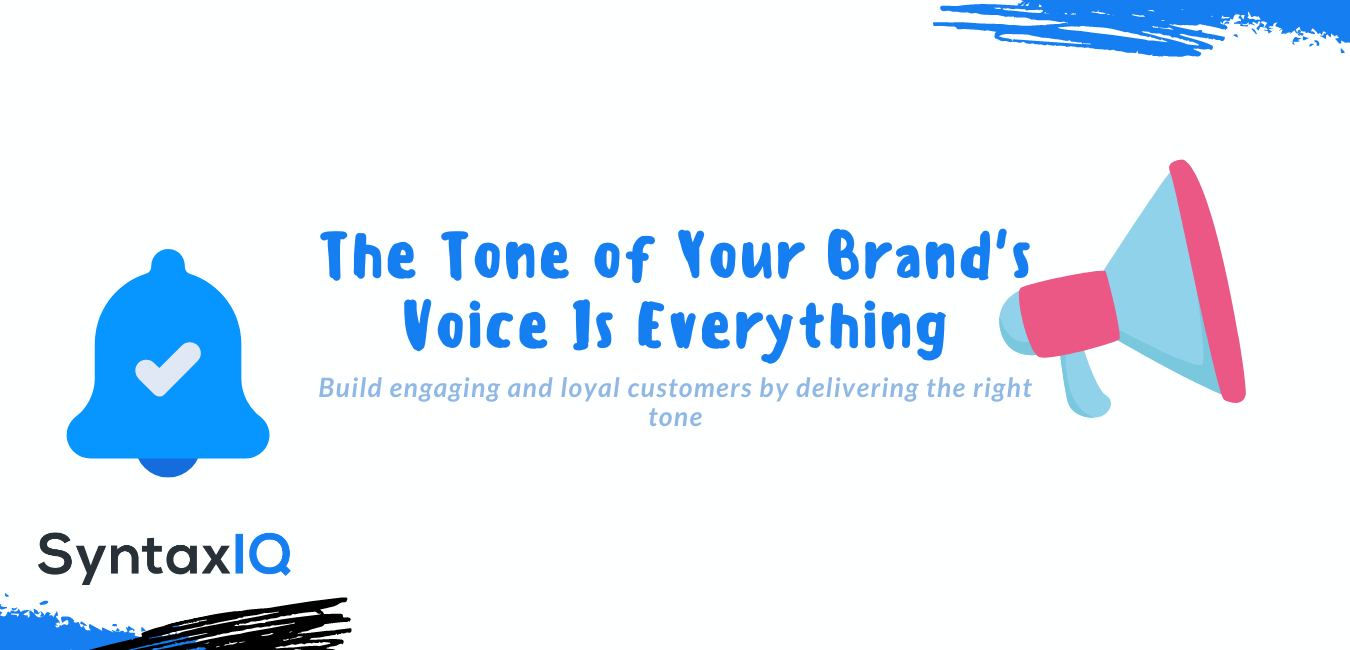 The Tone of Your Brand's Voice Is Everything

Build engaging and loyal customers by delivering the right tone

SyntaxIQ